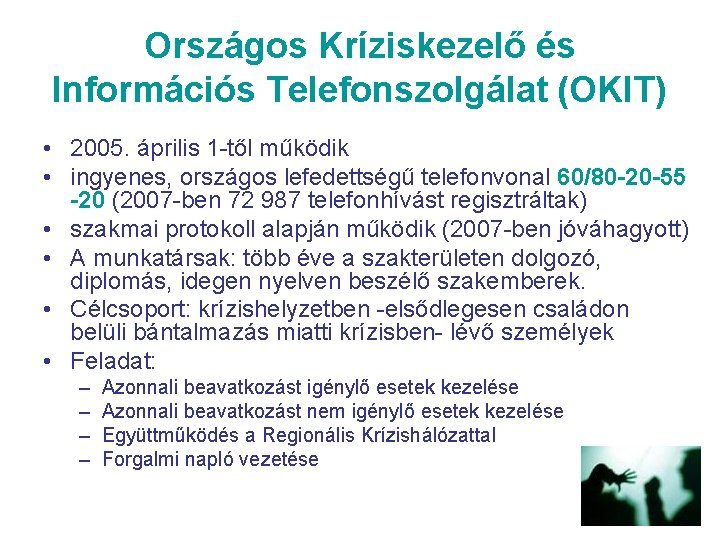 Országos Kríziskezelő és Információs Telefonszolgálat (OKIT)

• 2005. április 1-től működik
• ingyenes, országos lefedettségű telefonvonal 60/80-20-55 -20 (2007-ben 72 987 telefonhívást regisztráltak)
• szakmai protokoll alapján működik (2007-ben jóváhagyott)
• A munkatársak: több éve a szakterületen dolgozó, diplomás, idegen nyelven beszélő szakemberek.
• Célcsoport: krízishelyzetben -elsődlegesen családon belüli bántalmazás miatti krízisben- lévő személyek
• Feladat:
– Azonnali beavatkozást igénylő esetek kezelése
– Azonnali beavatkozást nem igénylő esetek kezelése
– Együttműködés a Regionális Krízishálózattal
– Forgalmi napló vezetése